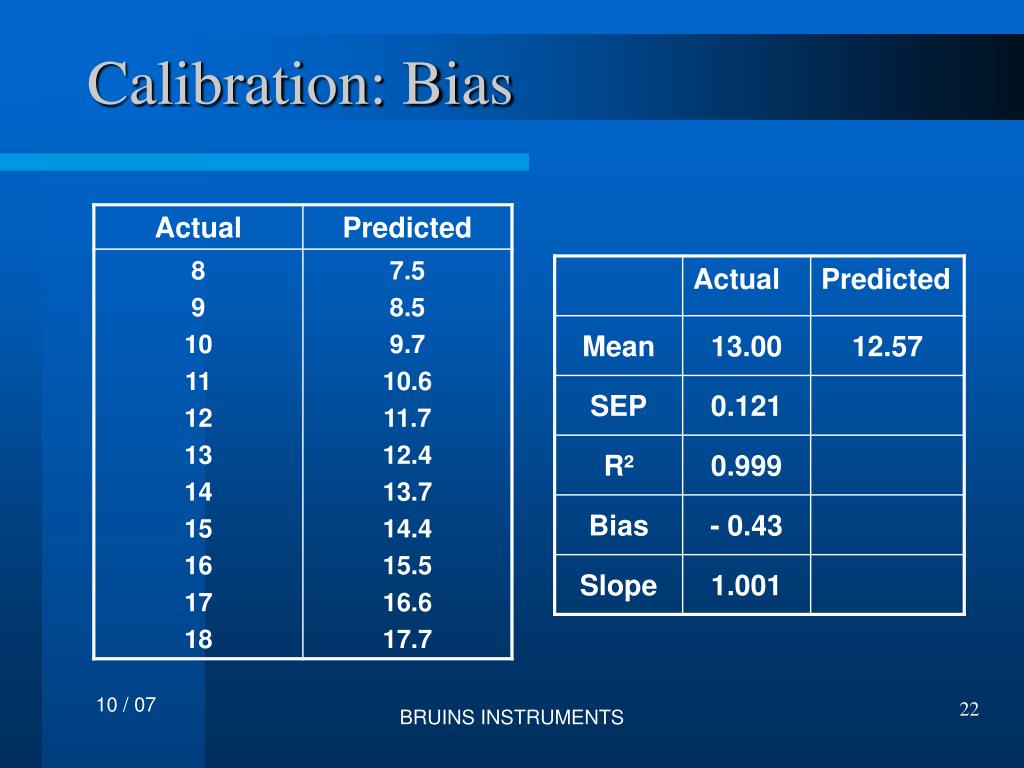 Calibration: Bias

| Actual | Predicted |
|---|---|
| 8 | 7.5 |
| 9 | 8.5 |
| 10 | 9.7 |
| 11 | 10.6 |
| 12 | 11.7 |
| 13 | 12.4 |
| 14 | 13.7 |
| 15 | 14.4 |
| 16 | 15.5 |
| 17 | 16.6 |
| 18 | 17.7 |

| | Actual | Predicted |
|---|---|---|
| Mean | 13.00 | 12.57 |
| SEP | 0.121 | |
| $R^2$ | 0.999 | |
| Bias | - 0.43 | |
| Slope | 1.001 | |

10 / 07

BRUINS INSTRUMENTS

22